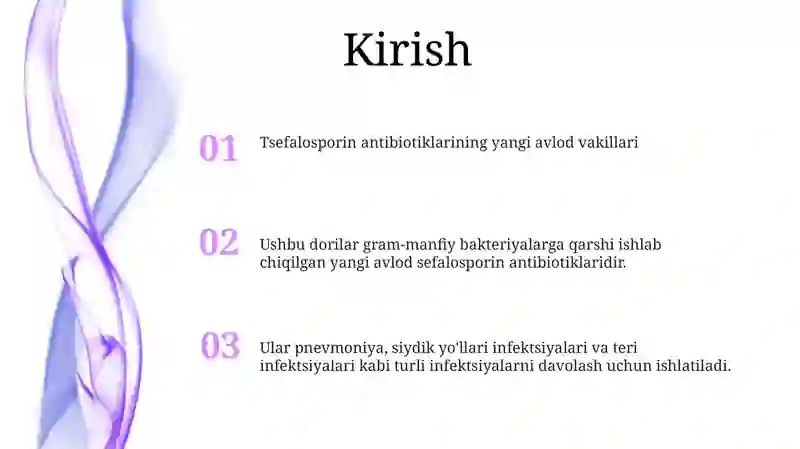 Kirish

01

Tsefalosporin antibiotiklarining yangi avlod vakillari

02

Ushbu dorilar gram-manfiy bakteriyalarga qarshi ishlab chiqilgan yangi avlod sefalosporin antibiotiklaridir.

03

Ular pnevmoniya, siydik yo'llari infektsiyalari va teri infektsiyalari kabi turli infektsiyalarni davolash uchun ishlatiladi.